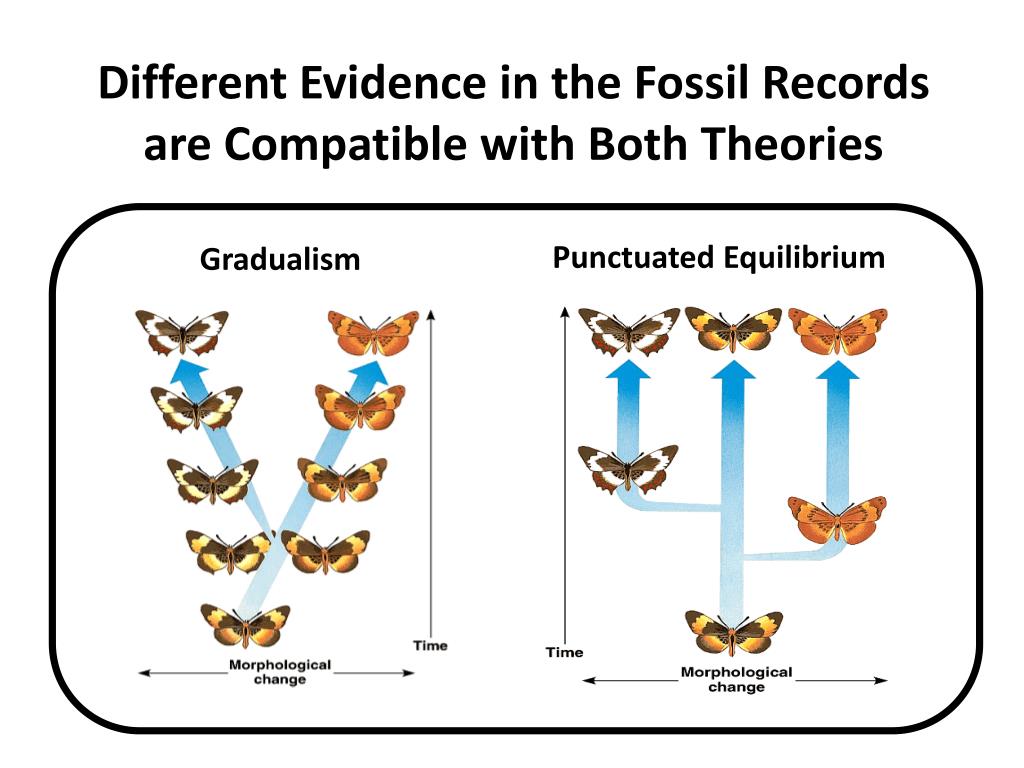 Different Evidence in the Fossil Records are Compatible with Both Theories

Gradualism

Time

Morphological change

Punctuated Equilibrium

Time

Morphological change